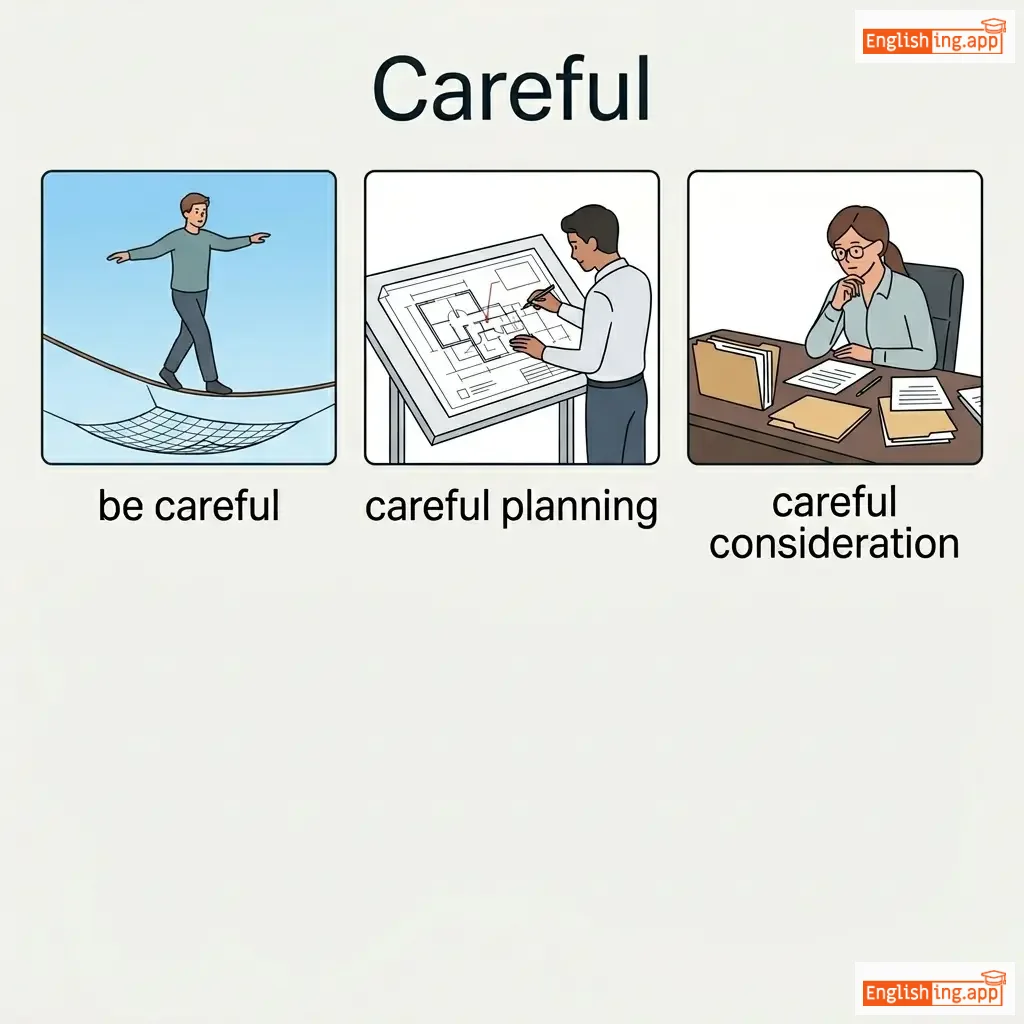 Englishing.app

Careful

be careful

careful planning

careful consideration

Englishing.app